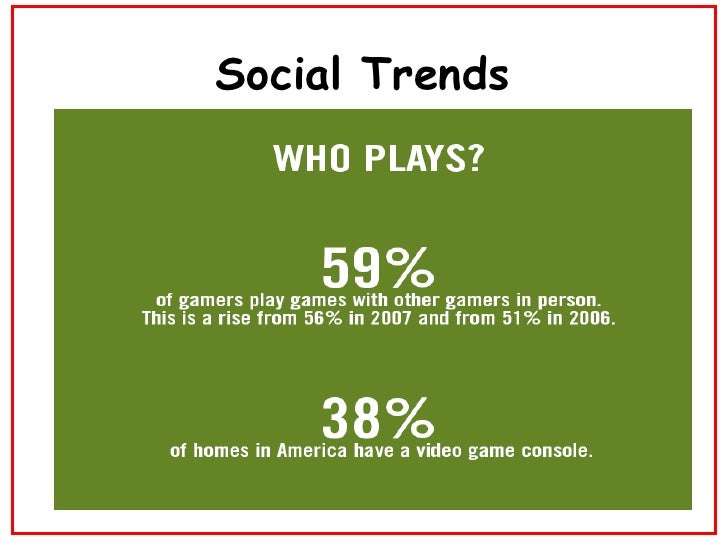 Social Trends

WHO PLAYS?

59%
of gamers play games with other gamers in person. This is a rise from 56% in 2007 and from 51% in 2006.

38%
of homes in America have a video game console.